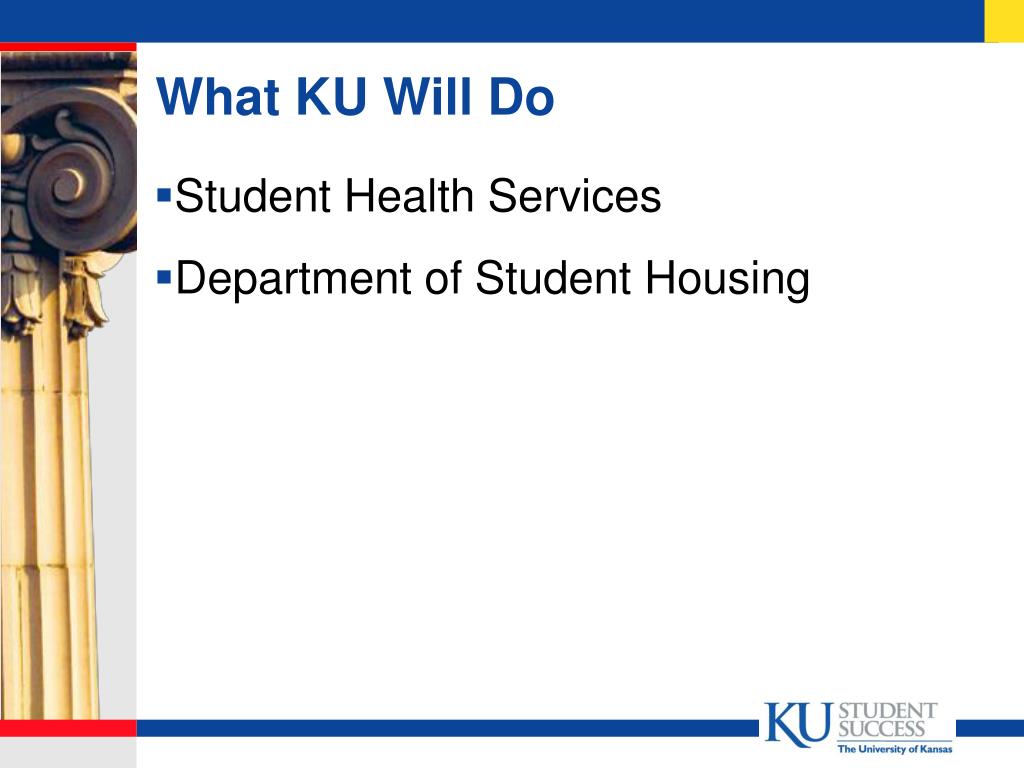 What KU Will Do

▪Student Health Services

▪Department of Student Housing

KU STUDENT SUCCESS
The University of Kansas